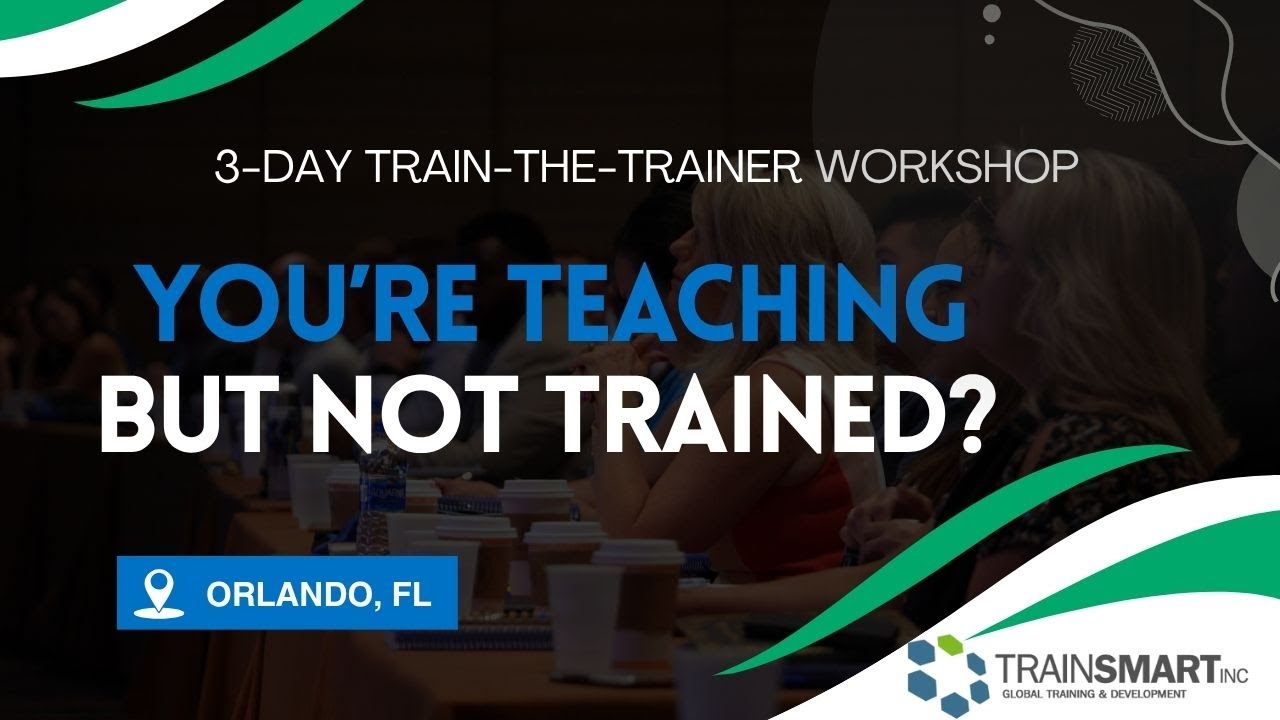 3-DAY TRAIN-THE-TRAINER WORKSHOP

YOU'RE TEACHING
BUT NOT TRAINED?

ORLANDO, FL

TRAINSMART INC
GLOBAL TRAINING & DEVELOPMENT